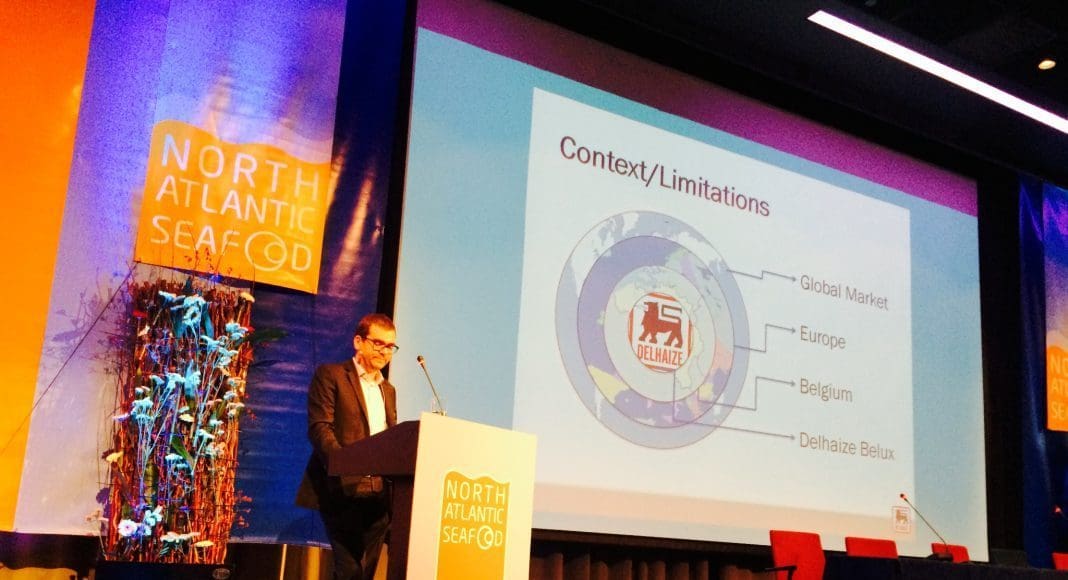 NORTH ATLANTIC SEAFOOD

Context/Limitations

DELHAIZE

Global Market

Europe

Belgium

Delhaize Belux

NORTH ATLANTIC SEAFOOD